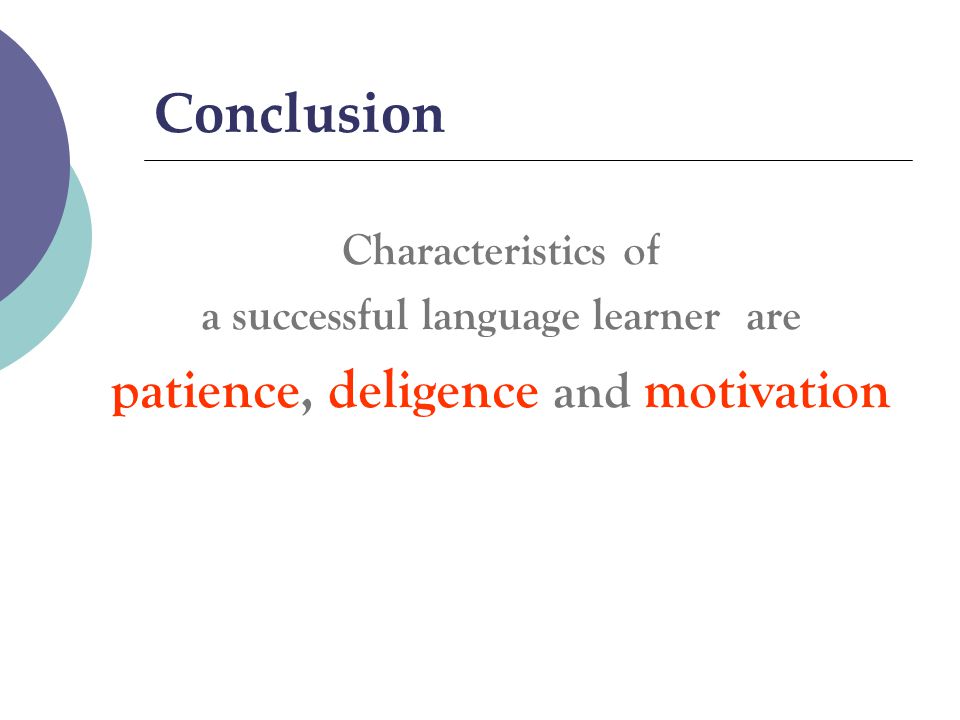 Conclusion

Characteristics of
a successful language learner are
patience, deligence and motivation